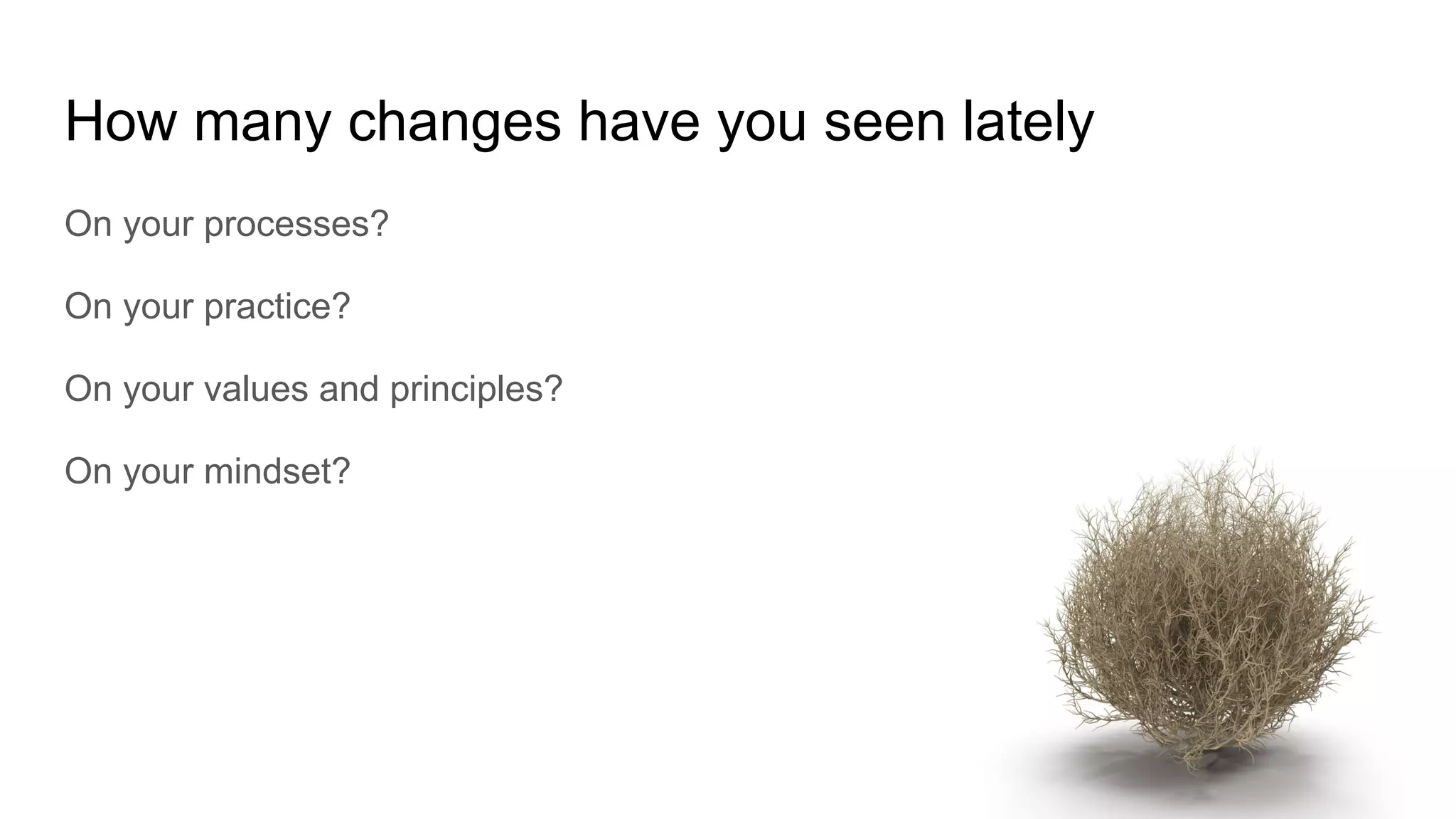 How many changes have you seen lately

On your processes?

On your practice?

On your values and principles?

On your mindset?